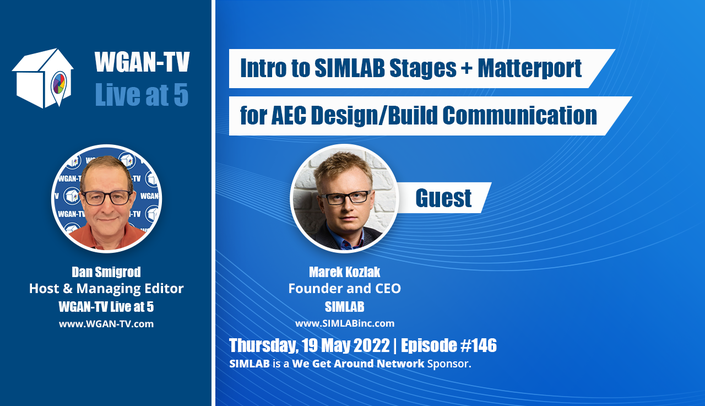 WGAN-TV
Live at 5

Dan Smigrod
Host & Managing Editor
WGAN-TV Live at 5
www.WGAN-TV.com

Intro to SIMLAB Stages + Matterport
for AEC Design/Build Communication

Guest

Marek Kozlak
Founder and CEO
SIMLAB
www.SIMLABinc.com

Thursday, 19 May 2022 | Episode #146
SIMLAB is a We Get Around Network Sponsor.